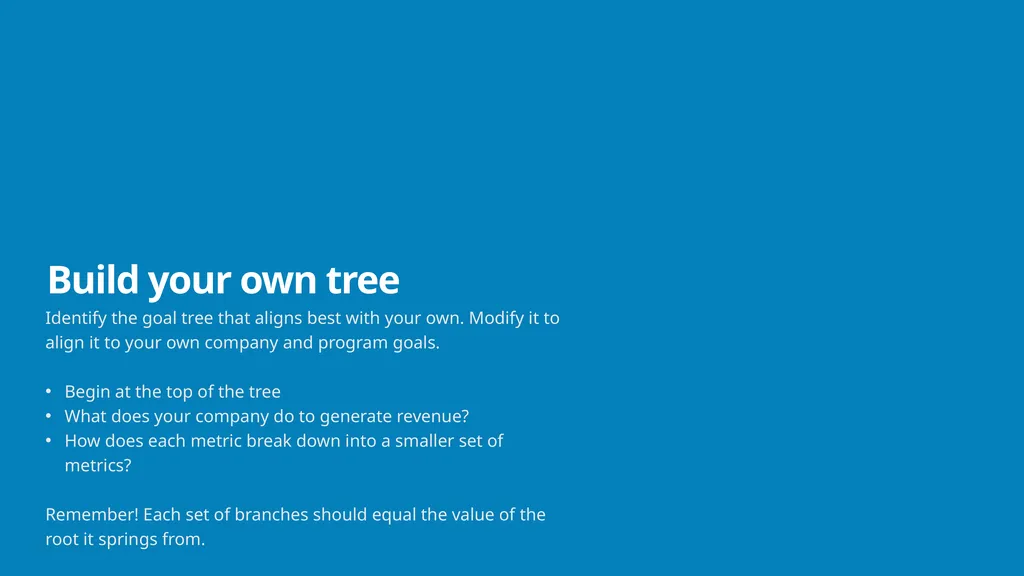 Build your own tree

Identify the goal tree that aligns best with your own. Modify it to align it to your own company and program goals.

• Begin at the top of the tree
• What does your company do to generate revenue?
• How does each metric break down into a smaller set of metrics?

Remember! Each set of branches should equal the value of the root it springs from.